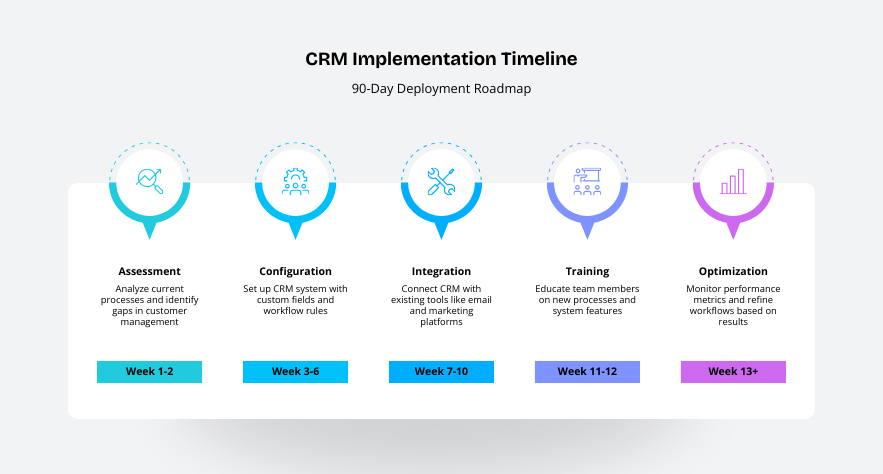 CRM Implementation Timeline

90-Day Deployment Roadmap

Assessment

Analyze current processes and identify gaps in customer management

Week 1-2

Configuration

Set up CRM system with custom fields and workflow rules

Week 3-6

Integration

Connect CRM with existing tools like email and marketing platforms

Week 7-10

Training

Educate team members on new processes and system features

Week 11-12

Optimization

Monitor performance metrics and refine workflows based on results

Week 13+